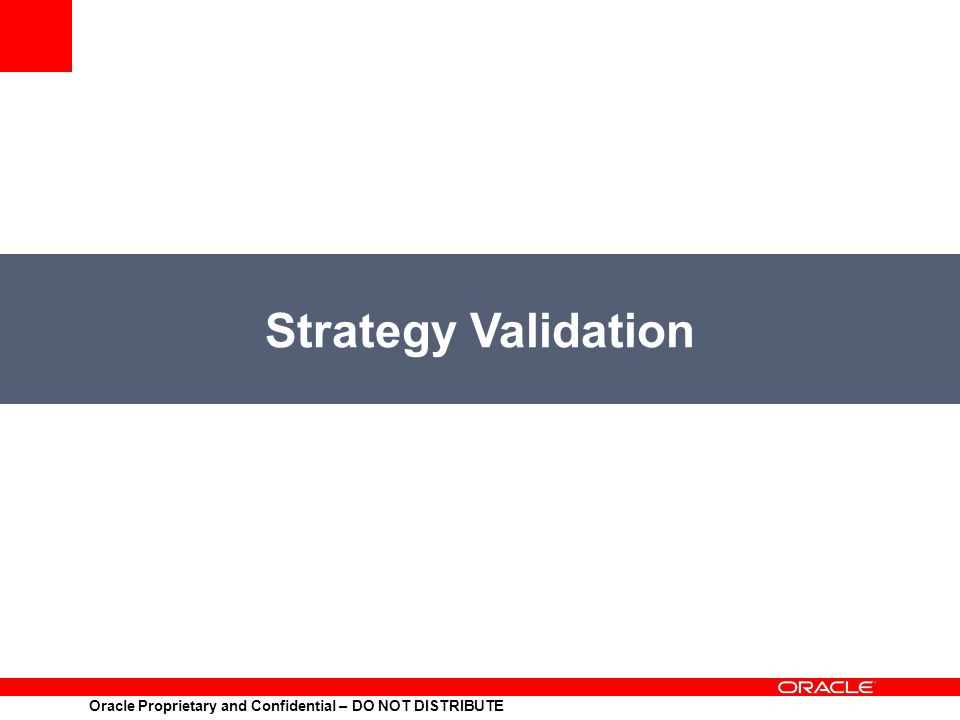 Strategy Validation

ORACLE

Oracle Proprietary and Confidential – DO NOT DISTRIBUTE